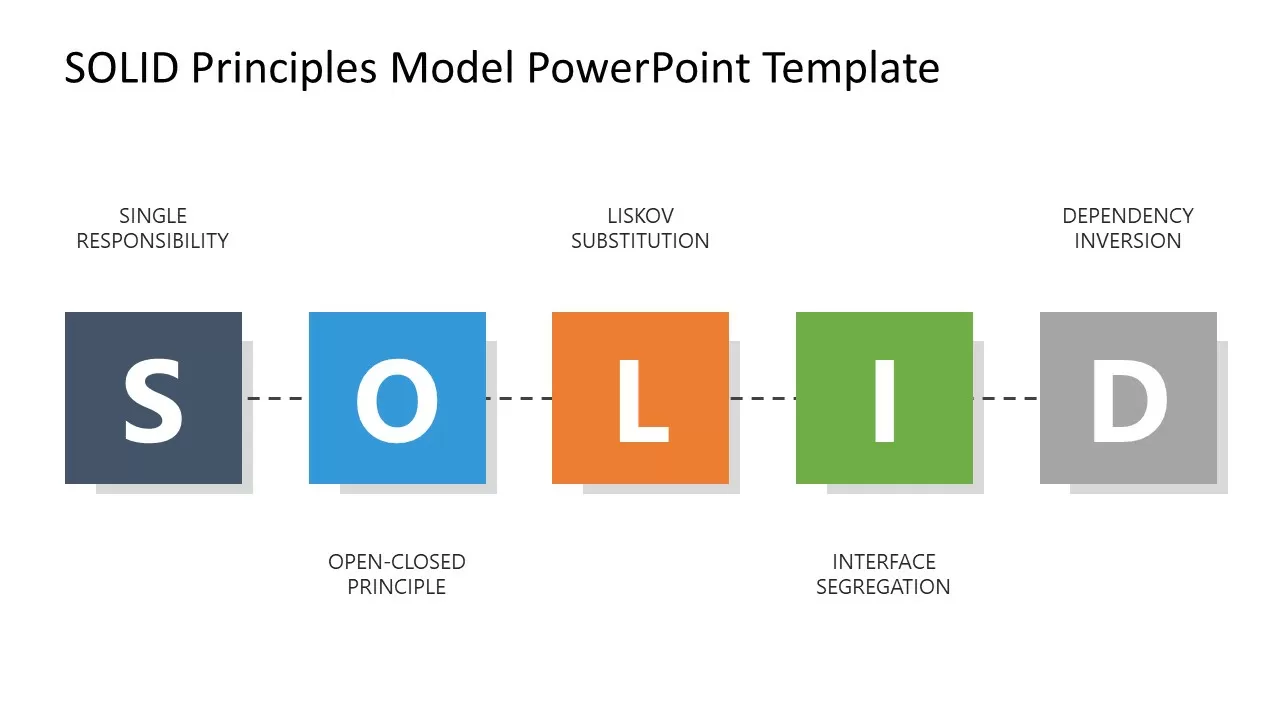 SOLID Principles Model PowerPoint Template

SINGLE RESPONSIBILITY

LISKOV SUBSTITUTION

DEPENDENCY INVERSION

S

O

L

I

D

OPEN-CLOSED PRINCIPLE

INTERFACE SEGREGATION